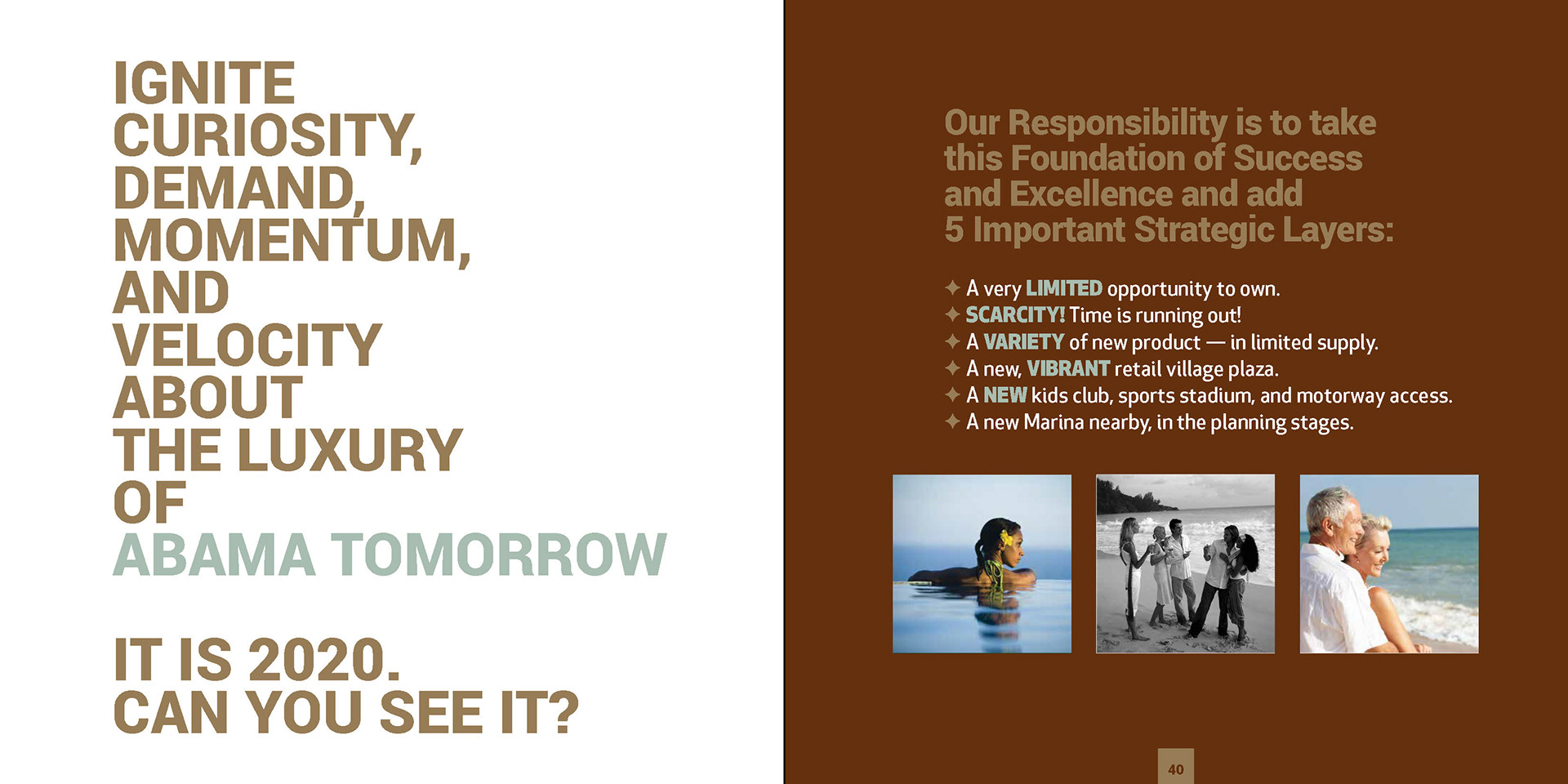 IGNITE CURIOSITY, DEMAND, MOMENTUM, AND VELOCITY ABOUT THE LUXURY OF ABAMA TOMORROW

IT IS 2020. CAN YOU SEE IT?

Our Responsibility is to take this Foundation of Success and Excellence and add 5 Important Strategic Layers:

✦ A very LIMITED opportunity to own.
✦ SCARCITY! Time is running out!
✦ A VARIETY of new product — in limited supply.
✦ A new, VIBRANT retail village plaza.
✦ A NEW kids club, sports stadium, and motorway access.
✦ A new Marina nearby, in the planning stages.

40